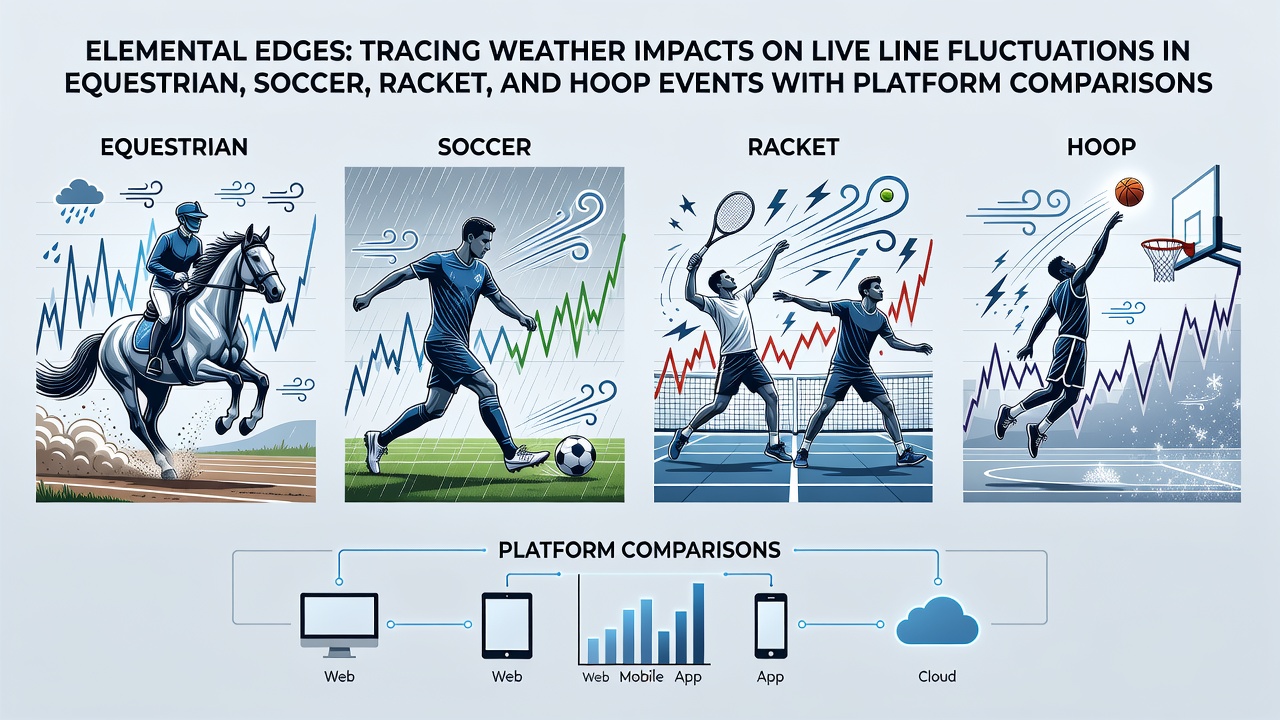 ELEMENTAL EDGES: TRACING WEATHER IMPACTS ON LIVE LINE FLUCTUATIONS IN EQUESTRIAN, SOCCER, RACKET, AND HOOP EVENTS WITH PLATFORM COMPARISONS

EQUESTRIAN

SOCCER

RACKET

HOOP

PLATFORM COMPARISONS

Web

Web

Web Mobile App

App

Cloud